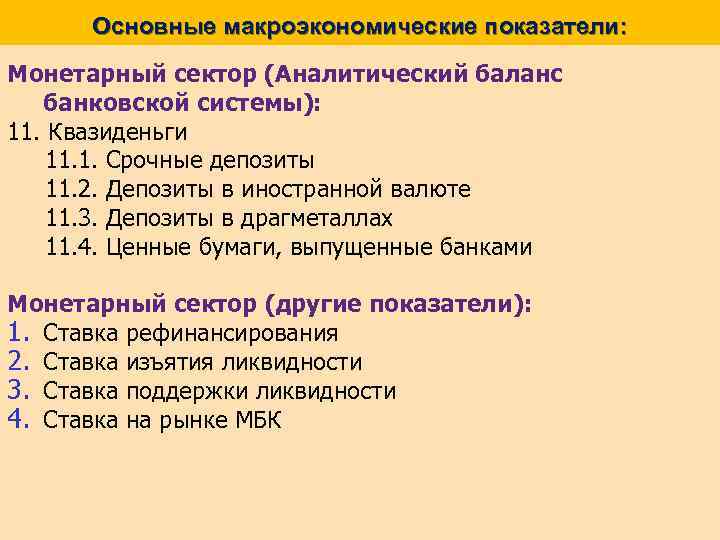 Основные макроэкономические показатели:

Монетарный сектор (Аналитический баланс банковской системы):
11. Квазиденьги
11.1. Срочные депозиты
11.2. Депозиты в иностранной валюте
11.3. Депозиты в драгметаллах
11.4. Ценные бумаги, выпущенные банками

Монетарный сектор (другие показатели):
1. Ставка рефинансирования
2. Ставка изъятия ликвидности
3. Ставка поддержки ликвидности
4. Ставка на рынке МБК